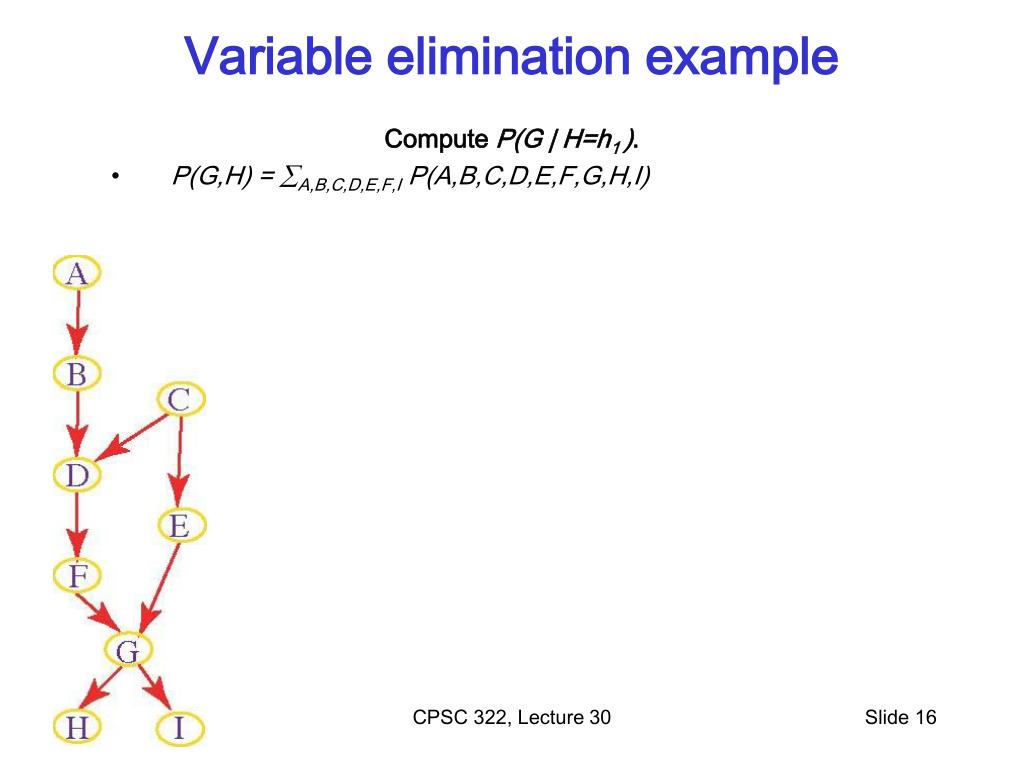 Variable elimination example

Compute $P(G \mid H=h_1)$.

• $P(G,H) = \sum_{A,B,C,D,E,F,I} P(A,B,C,D,E,F,G,H,I)$

A

B

C

D

E

F

G

H

I

CPSC 322, Lecture 30

Slide 16